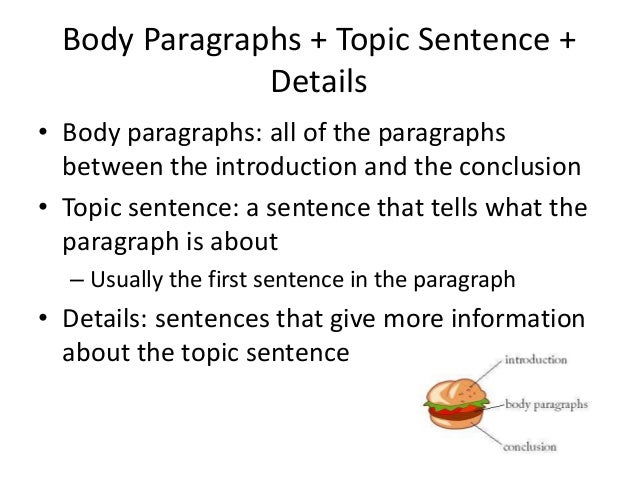 Body Paragraphs + Topic Sentence + Details

• Body paragraphs: all of the paragraphs between the introduction and the conclusion
• Topic sentence: a sentence that tells what the paragraph is about
– Usually the first sentence in the paragraph
• Details: sentences that give more information about the topic sentence

introduction
body paragraphs
conclusion